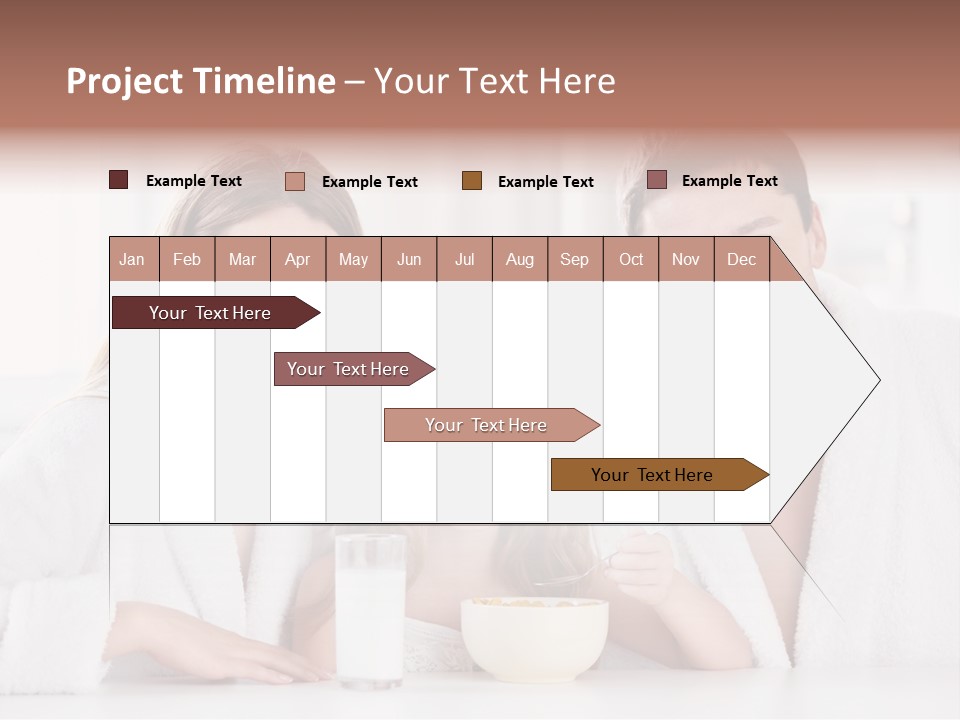 Project Timeline – Your Text Here

Example Text Example Text Example Text Example Text

| Jan | Feb | Mar | Apr | May | Jun | Jul | Aug | Sep | Oct | Nov | Dec |
|---|---|---|---|---|---|---|---|---|---|---|---|

Your Text Here

Your Text Here

Your Text Here

Your Text Here